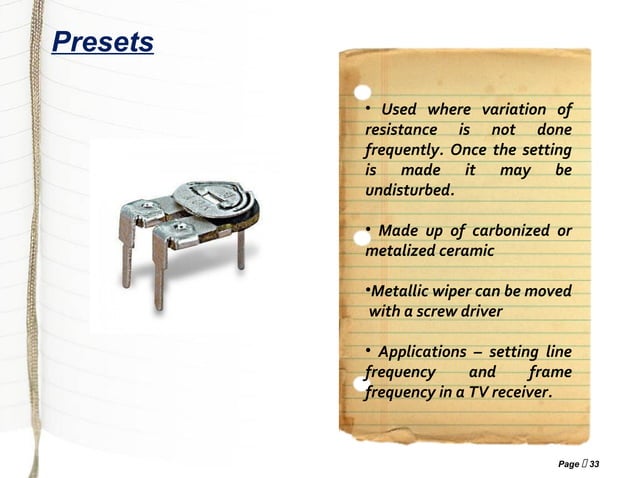 Presets

• Used where variation of resistance is not done frequently. Once the setting is made it may be undisturbed.

• Made up of carbonized or metalized ceramic

•Metallic wiper can be moved with a screw driver

• Applications – setting line frequency and frame frequency in a TV receiver.

Page  33